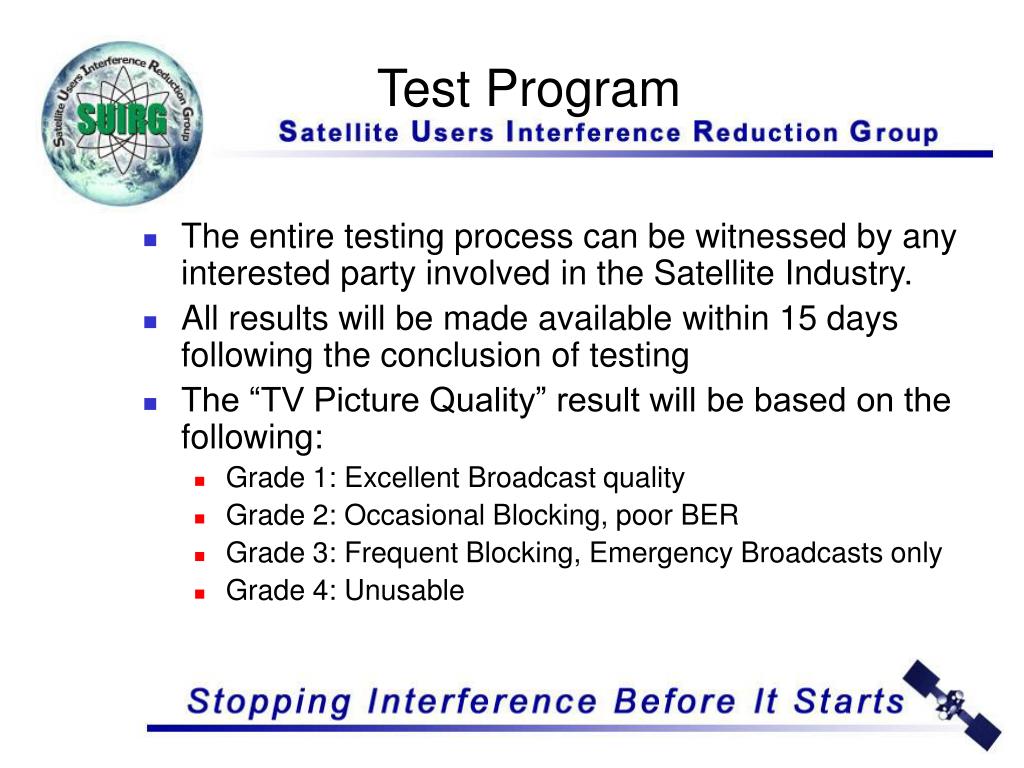 Satellite Users Interference Reduction Group
SUIRG

Test Program

Satellite Users Interference Reduction Group

- The entire testing process can be witnessed by any interested party involved in the Satellite Industry.
- All results will be made available within 15 days following the conclusion of testing
- The “TV Picture Quality” result will be based on the following:
  - Grade 1: Excellent Broadcast quality
  - Grade 2: Occasional Blocking, poor BER
  - Grade 3: Frequent Blocking, Emergency Broadcasts only
  - Grade 4: Unusable

Stopping Interference Before It Starts